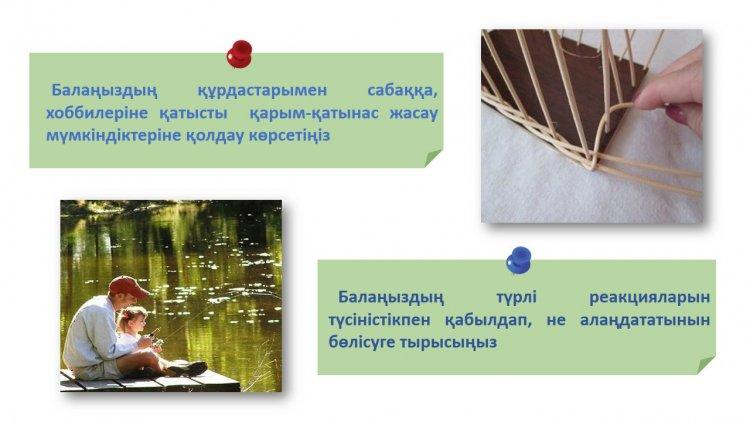 Балаңыздың құрдастарымен сабаққа, хоббилеріне қатысты қарым-қатынас жасау мүмкіндіктеріне қолдау көрсетіңіз

Балаңыздың түрлі реакцияларын түсіністікпен қабылдап, не алаңдататынын бөлісуге тырысыңыз